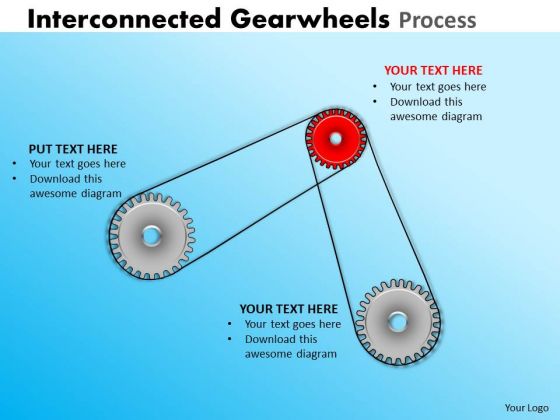 Interconnected Gearwheels Process

YOUR TEXT HERE
• Your text goes here
• Download this awesome diagram

PUT TEXT HERE
• Your text goes here
• Download this awesome diagram

YOUR TEXT HERE
• Your text goes here
• Download this awesome diagram

Your Logo